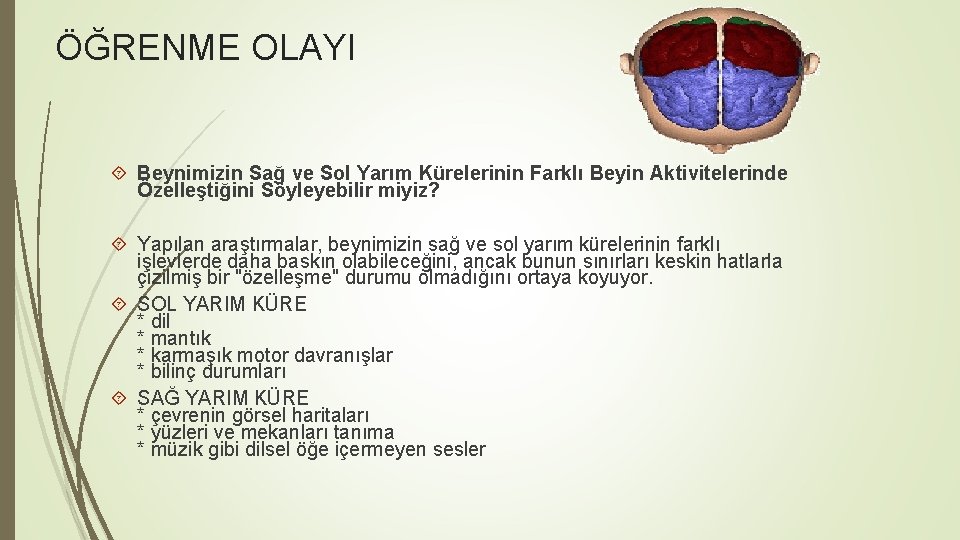 ÖĞRENME OLAYI

Beynimizin Sağ ve Sol Yarım Kürelerinin Farklı Beyin Aktivitelerinde Özelleştiğini Söyleyebilir miyiz?

Yapılan araştırmalar, beynimizin sağ ve sol yarım kürelerinin farklı işlevlerde daha baskın olabileceğini, ancak bunun sınırları keskin hatlarla çizilmiş bir "özelleşme" durumu olmadığını ortaya koyuyor.

SOL YARIM KÜRE
* dil
* mantık
* karmaşık motor davranışlar
* bilinç durumları

SAĞ YARIM KÜRE
* çevrenin görsel haritaları
* yüzleri ve mekanları tanıma
* müzik gibi dilsel öğe içermeyen sesler